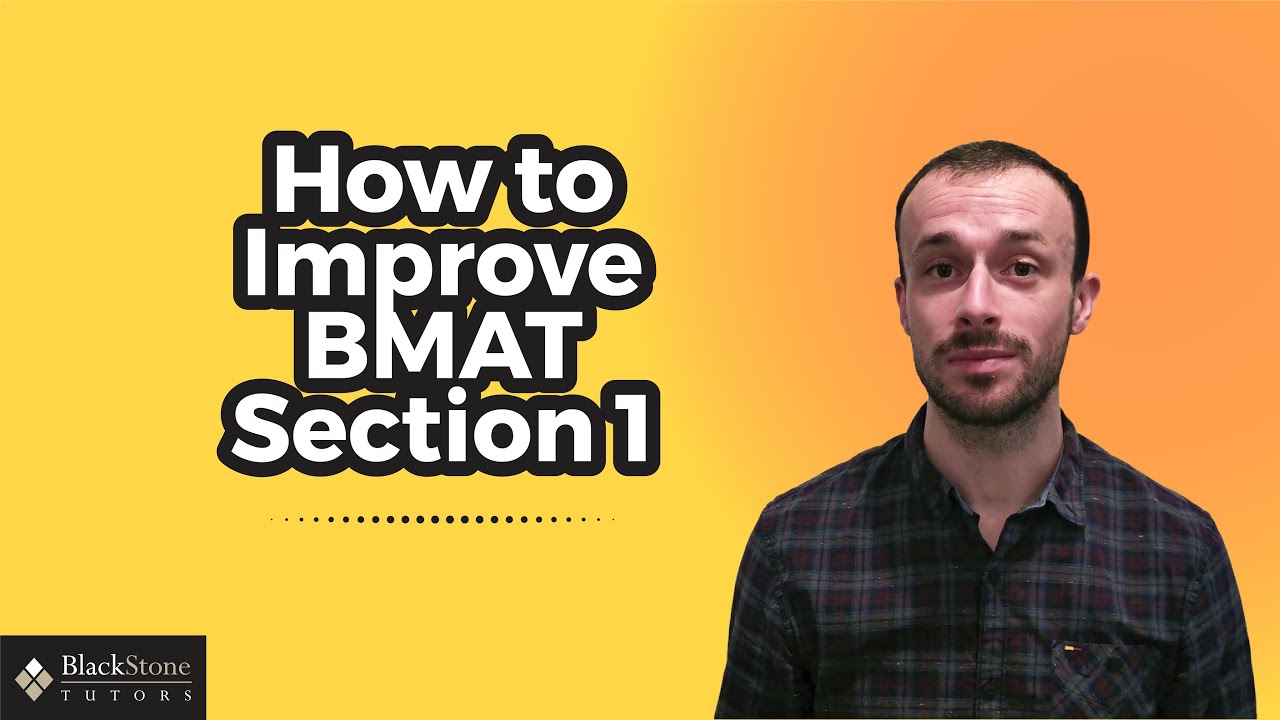 How to Improve BMAT Section 1

BlackStone
TUTORS